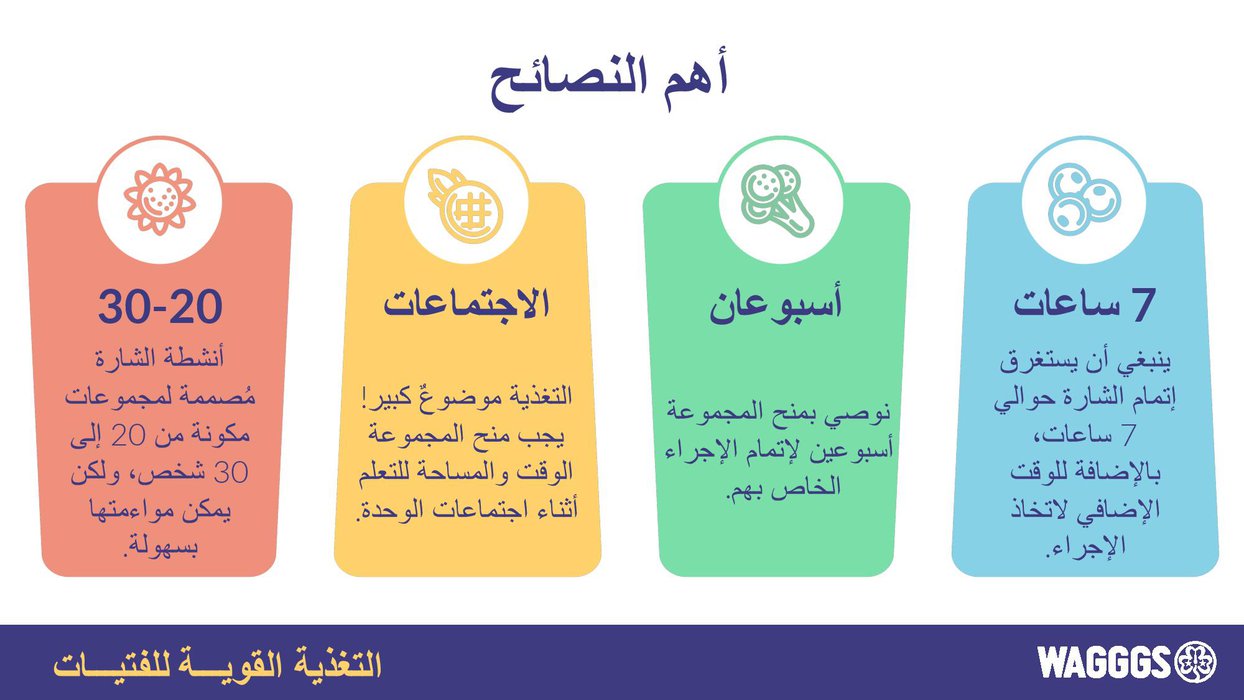 أهم النصائح

7 ساعات

ينبغي أن يستغرق إتمام الشارة حوالي 7 ساعات، بالإضافة للوقت الإضافي لاتخاذ الإجراء.

أسبوعان

نوصي بمنح المجموعة أسبوعين لإتمام الإجراء الخاص بهم.

الاجتماعات

التغذية موضوعٌ كبير! يجب منح المجموعة الوقت والمساحة للتعلم أثناء اجتماعات الوحدة.

30-20

أنشطة الشارة مُصممة لمجموعات مكونة من 20 إلى 30 شخص، ولكن يمكن مواءمتها بسهولة.

التغذية القويـــة للفتيـــات

WAGGGS